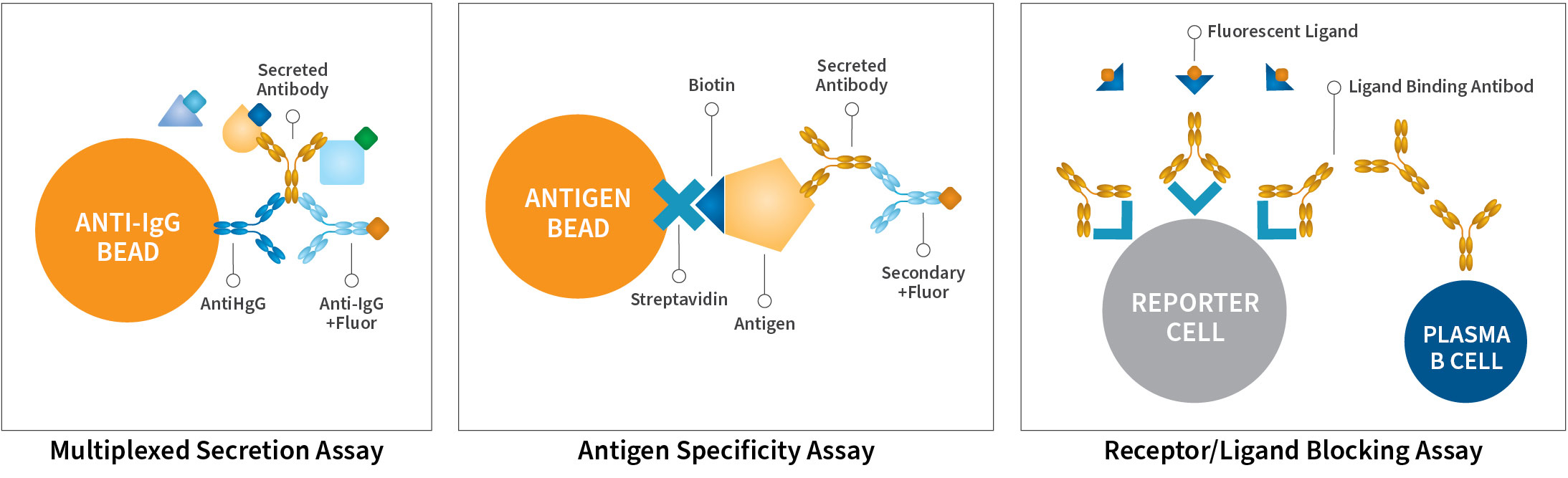 Secreted Antibody

ANTI-IgG BEAD

AntiHgG

Anti-IgG +Fluor

Multiplexed Secretion Assay

Biotin

Secreted Antibody

ANTIGEN BEAD

Streptavidin

Antigen

Secondary +Fluor

Antigen Specificity Assay

Fluorescent Ligand

Ligand Binding Antibod

REPORTER CELL

PLASMA B CELL

Receptor/Ligand Blocking Assay